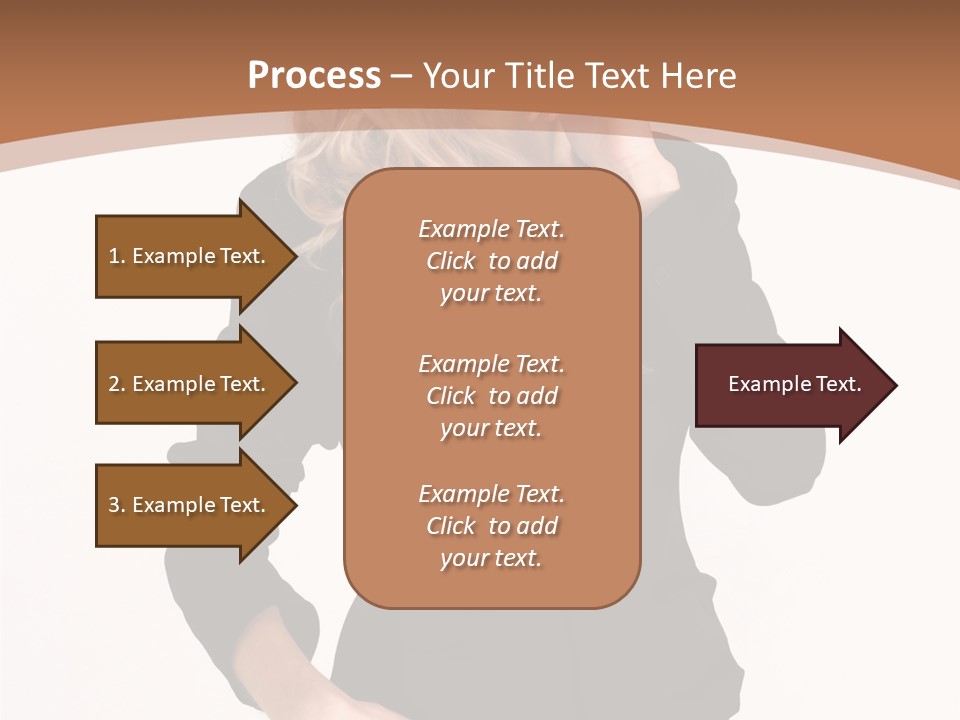 Process – Your Title Text Here

1. Example Text.

2. Example Text.

3. Example Text.

Example Text. Click to add your text.

Example Text. Click to add your text.

Example Text. Click to add your text.

Example Text.